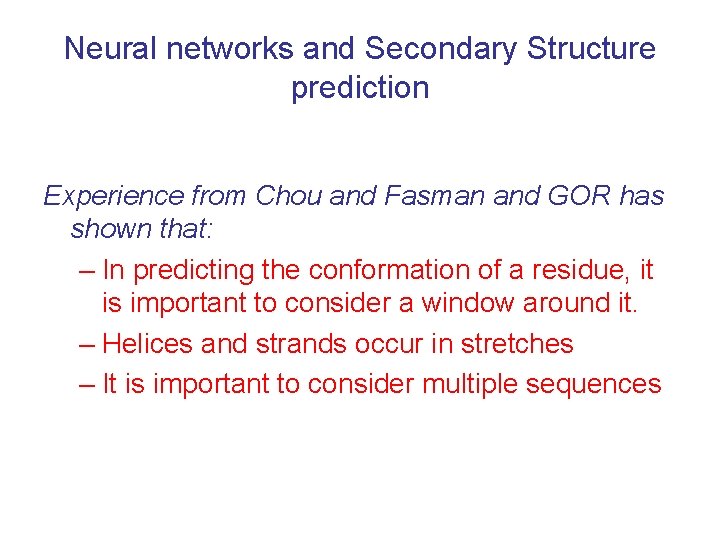 Neural networks and Secondary Structure prediction

Experience from Chou and Fasman and GOR has shown that:

– In predicting the conformation of a residue, it is important to consider a window around it.

– Helices and strands occur in stretches

– It is important to consider multiple sequences